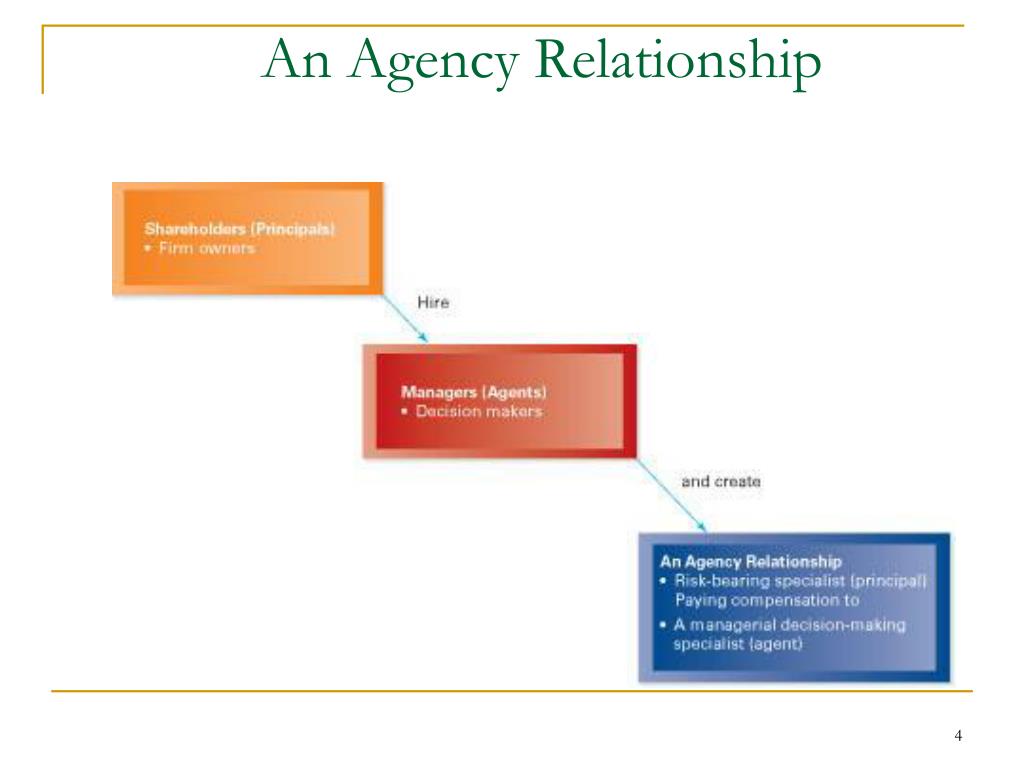 An Agency Relationship

Shareholders (Principals)
• Firm owners

Hire

Managers (Agents)
• Decision makers

and create

An Agency Relationship
• Risk-bearing specialist (principal) Paying compensation to
• A managerial decision-making specialist (agent)

4